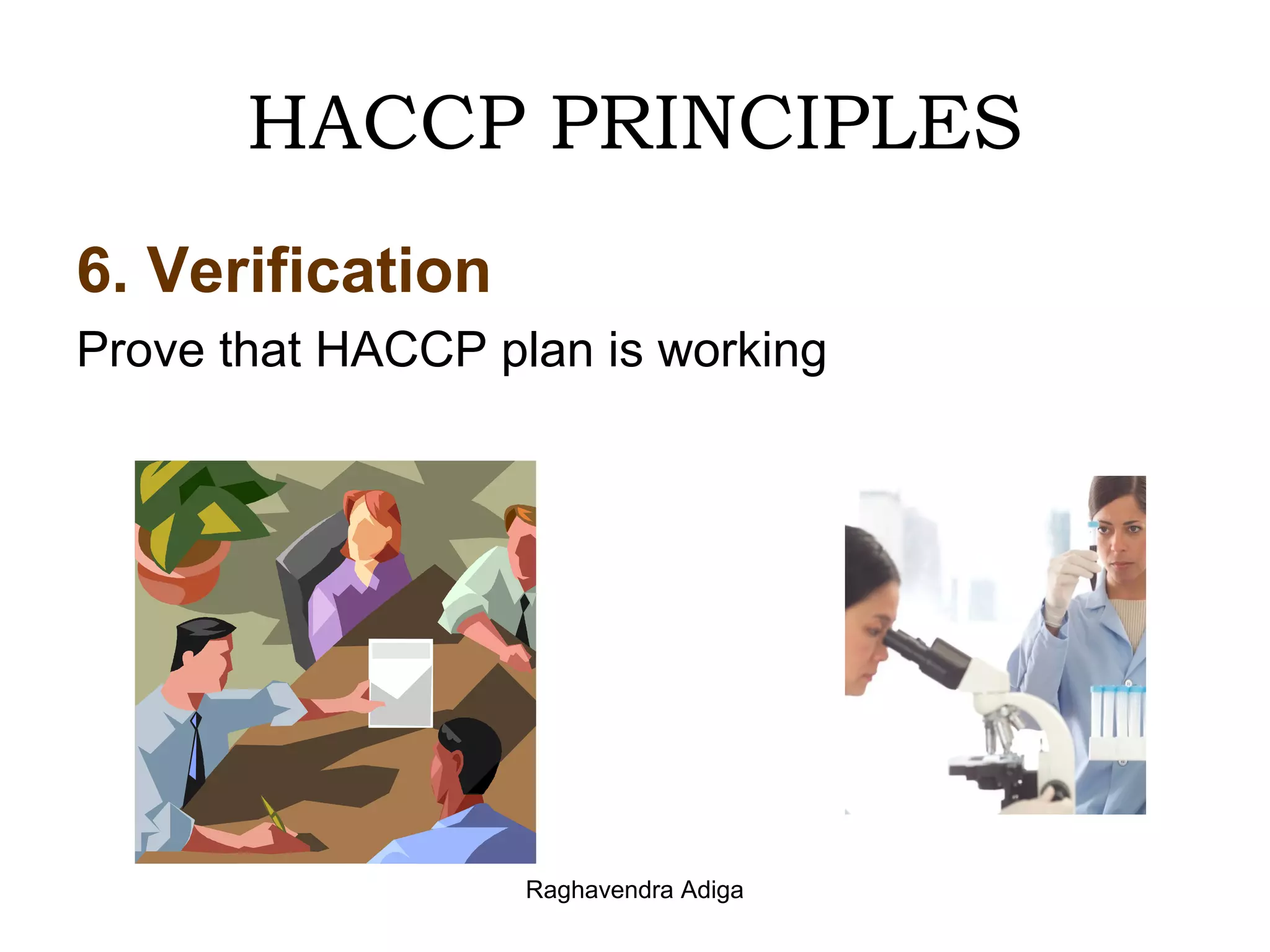 HACCP PRINCIPLES

6. Verification

Prove that HACCP plan is working

Raghavendra Adiga